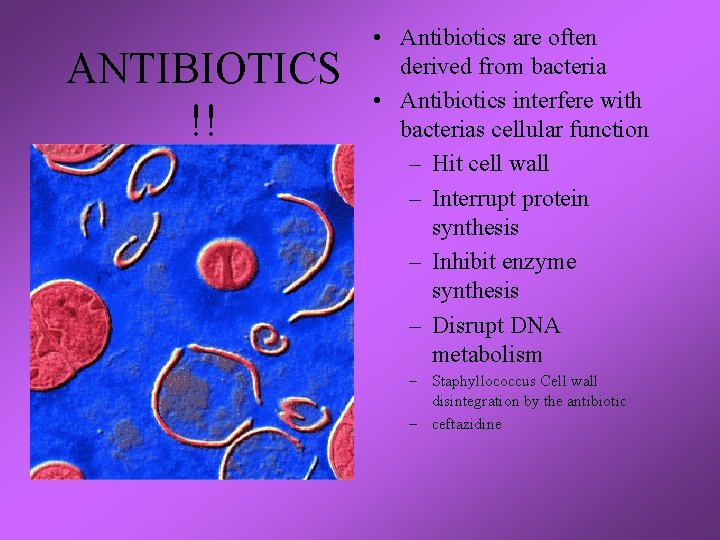 ANTIBIOTICS !!

• Antibiotics are often derived from bacteria
• Antibiotics interfere with bacterias cellular function
– Hit cell wall
– Interrupt protein synthesis
– Inhibit enzyme synthesis
– Disrupt DNA metabolism
– Staphyllococcus Cell wall disintegration by the antibiotic
– ceftazidine